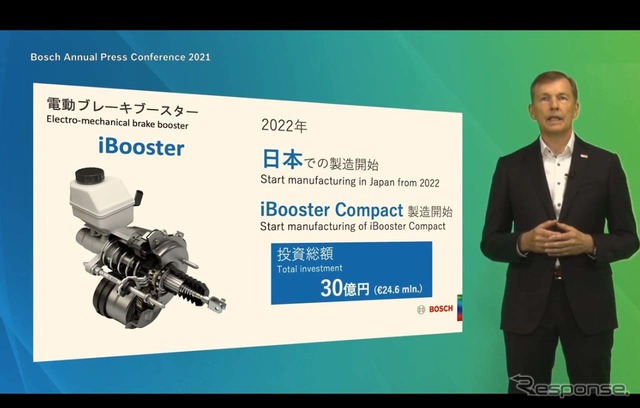 Bosch Annual Press Conference 2021

電動ブレーキブースター
Electro-mechanical brake booster

iBooster

2022年

日本での製造開始
Start manufacturing in Japan from 2022

iBooster Compact 製造開始
Start manufacturing of iBooster Compact

投資総額
Total investment
30億円 (€24.6 mln.)

BOSCH

Response.